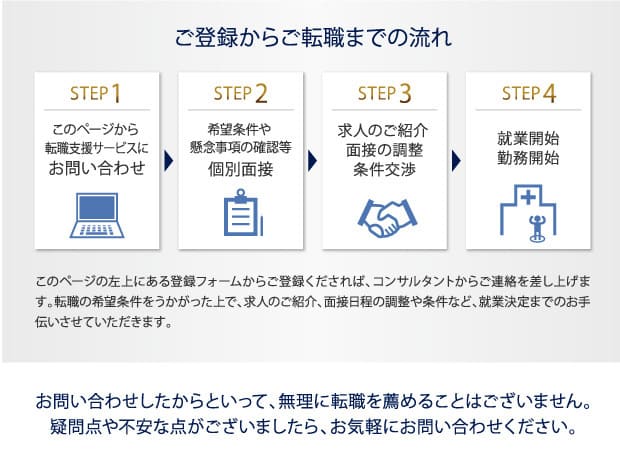 ご登録からご転職までの流れ

STEP 1
このページから
転職支援サービスに
お問い合わせ

STEP 2
希望条件や
懸念事項の確認等
個別面接

STEP 3
求人のご紹介
面接の調整
条件交渉

STEP 4
就業開始
勤務開始

このページの左上にある登録フォームからご登録くだされば、コンサルタントからご連絡を差し上げます。転職の希望条件をうかがった上で、求人のご紹介、面接日程の調整や条件など、就業決定までのお手伝いさせていただきます。

お問い合わせしたからといって、無理に転職を薦めることはございません。
疑問点や不安な点がございましたら、お気軽にお問い合わせください。